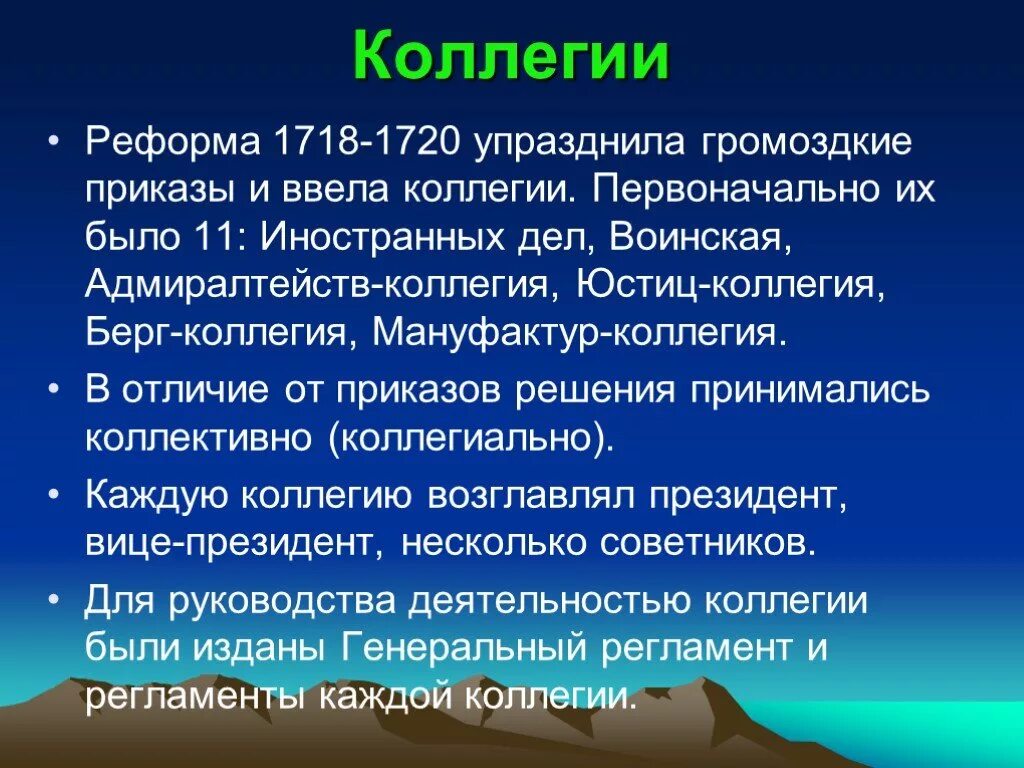 Коллегии

• Реформа 1718-1720 упразднила громоздкие приказы и ввела коллегии. Первоначально их было 11: Иностранных дел, Воинская, Адмиралтейств-коллегия, Юстиц-коллегия, Берг-коллегия, Мануфактур-коллегия.

• В отличие от приказов решения принимались коллективно (коллегиально).

• Каждую коллегию возглавлял президент, вице-президент, несколько советников.

• Для руководства деятельностью коллегии были изданы Генеральный регламент и регламенты каждой коллегии.